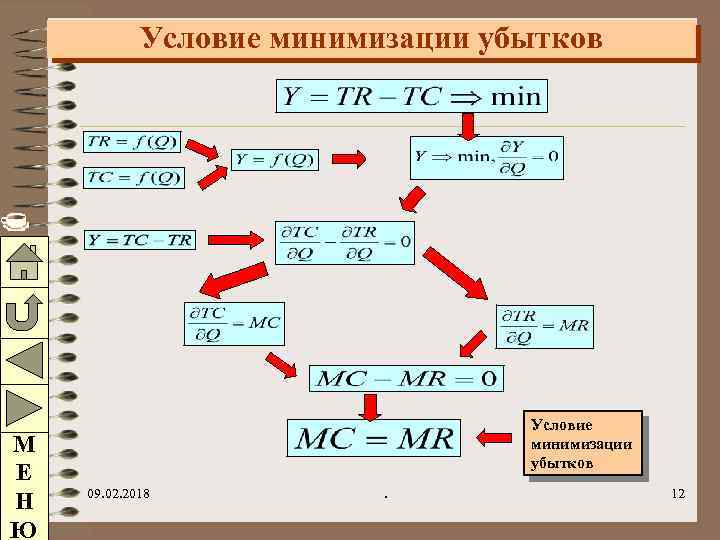 Условие минимизации убытков

$Y = TR - TC \Rightarrow \min$

$TR = f(Q)$

$TC = f(Q)$

$Y = f(Q)$

$Y \Rightarrow \min, \frac{\partial Y}{\partial Q} = 0$

$Y = TC - TR$

$\frac{\partial TC}{\partial Q} - \frac{\partial TR}{\partial Q} = 0$

$\frac{\partial TC}{\partial Q} = MC$

$\frac{\partial TR}{\partial Q} = MR$

$MC - MR = 0$

$MC = MR$

Условие минимизации убытков

М
Е
Н
Ю

09.02.2018

.

12